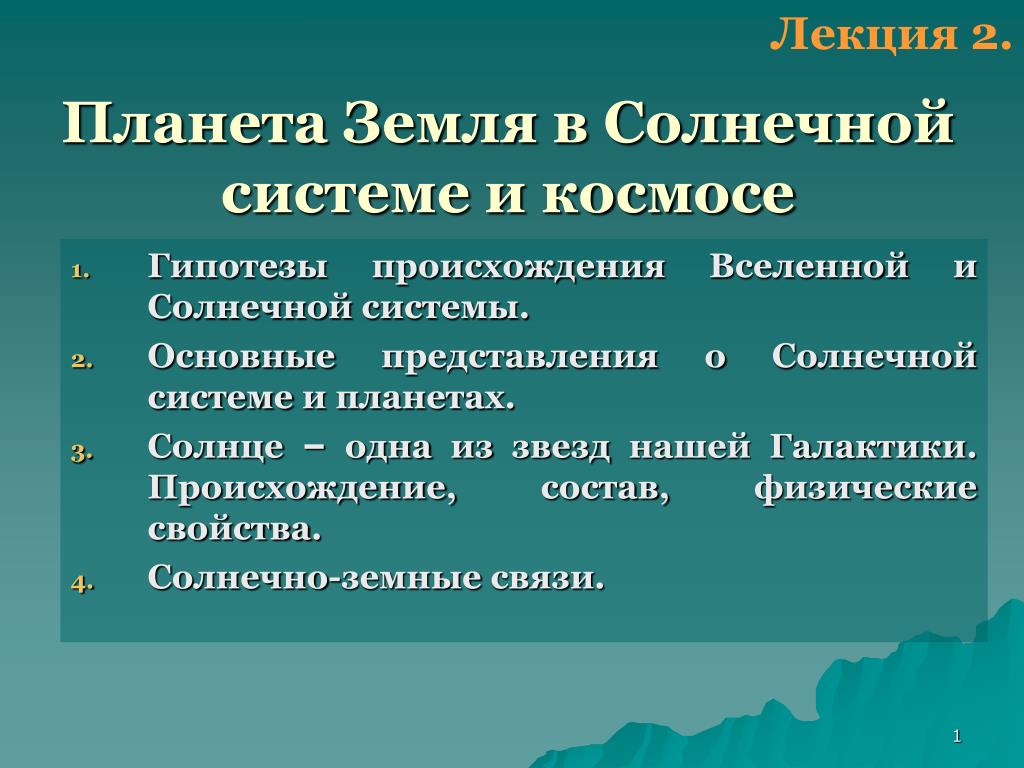 Лекция 2.

Планета Земля в Солнечной системе и космосе

1. Гипотезы происхождения Вселенной и Солнечной системы.
2. Основные представления о Солнечной системе и планетах.
3. Солнце – одна из звезд нашей Галактики. Происхождение, состав, физические свойства.
4. Солнечно-земные связи.

1